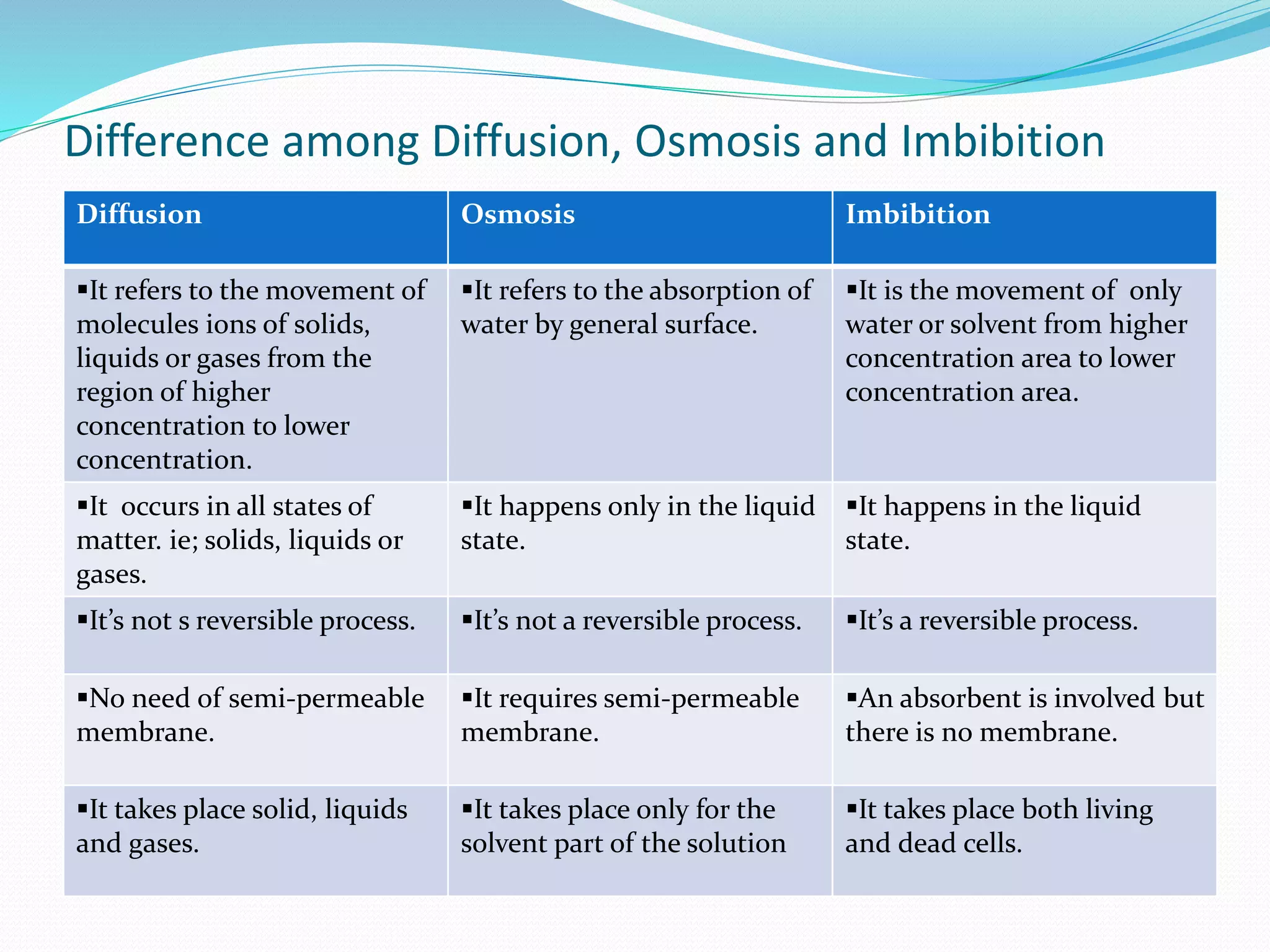 Difference among Diffusion, Osmosis and Imbibition

| Diffusion | Osmosis | Imbibition |
|---|---|---|
| ▪It refers to the movement of molecules ions of solids, liquids or gases from the region of higher concentration to lower concentration. | ▪It refers to the absorption of water by general surface. | ▪It is the movement of only water or solvent from higher concentration area to lower concentration area. |
| ▪It occurs in all states of matter. ie; solids, liquids or gases. | ▪It happens only in the liquid state. | ▪It happens in the liquid state. |
| ▪It's not s reversible process. | ▪It's not a reversible process. | ▪It's a reversible process. |
| ▪No need of semi-permeable membrane. | ▪It requires semi-permeable membrane. | ▪An absorbent is involved but there is no membrane. |
| ▪It takes place solid, liquids and gases. | ▪It takes place only for the solvent part of the solution | ▪It takes place both living and dead cells. |